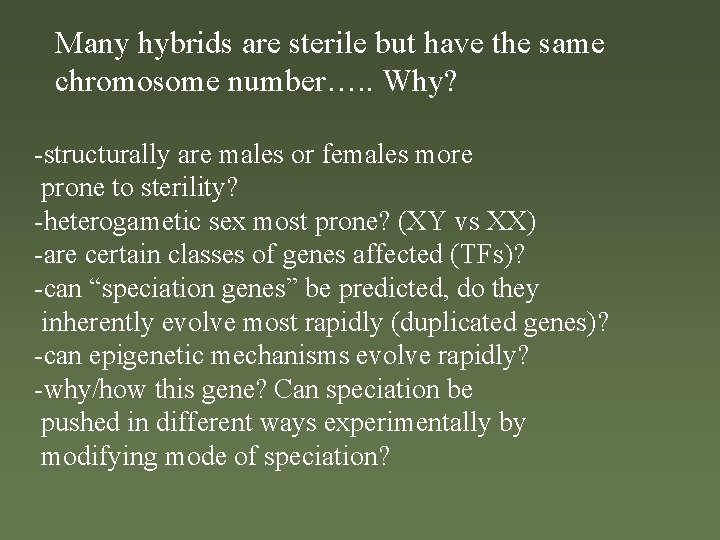 Many hybrids are sterile but have the same chromosome number….. Why?

-structurally are males or females more prone to sterility?
-heterogametic sex most prone? (XY vs XX)
-are certain classes of genes affected (TFs)?
-can “speciation genes” be predicted, do they inherently evolve most rapidly (duplicated genes)?
-can epigenetic mechanisms evolve rapidly?
-why/how this gene? Can speciation be pushed in different ways experimentally by modifying mode of speciation?